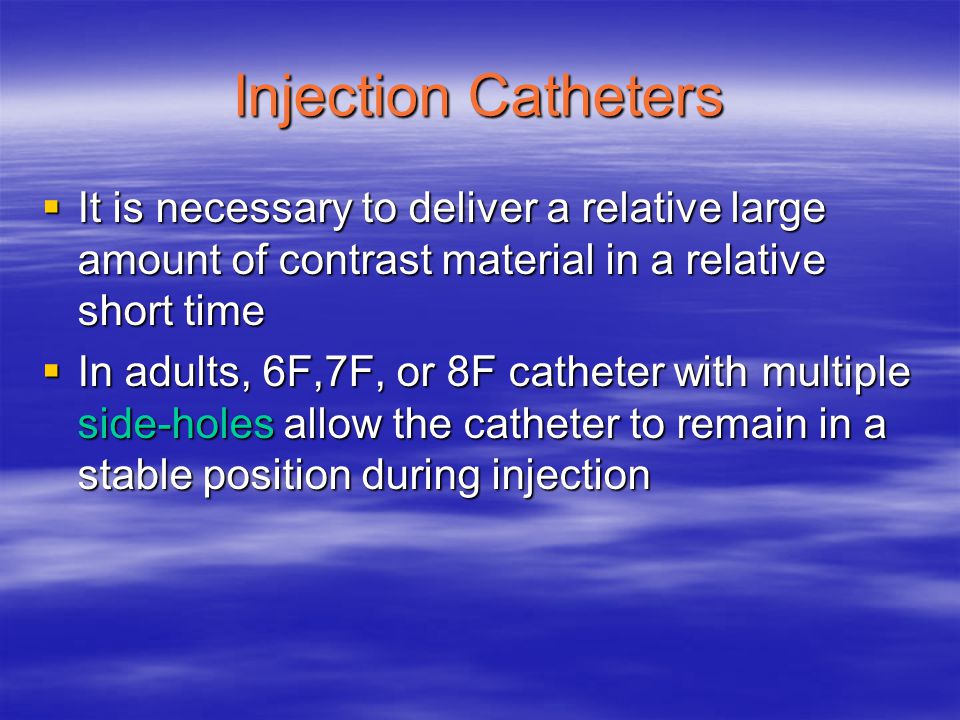 Injection Catheters

▪ It is necessary to deliver a relative large amount of contrast material in a relative short time

▪ In adults, 6F,7F, or 8F catheter with multiple side-holes allow the catheter to remain in a stable position during injection